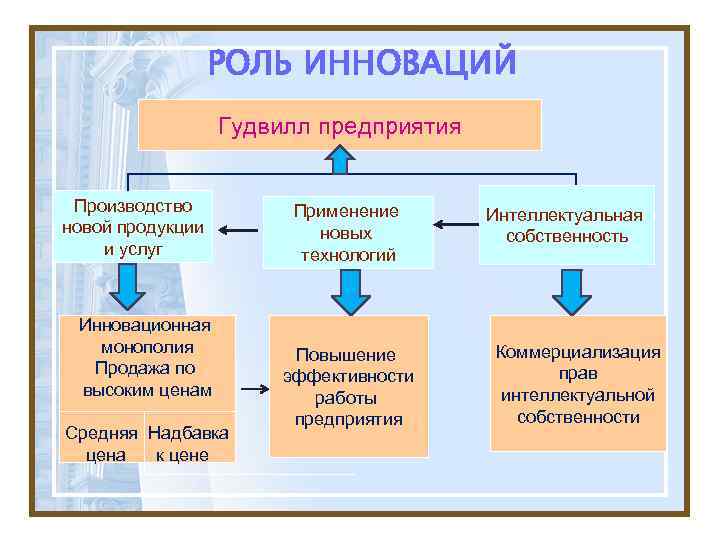 РОЛЬ ИННОВАЦИЙ

Гудвилл предприятия

Производство новой продукции и услуг

Применение новых технологий

Интеллектуальная собственность

Инновационная монополия Продажа по высоким ценам

Средняя цена

Надбавка к цене

Повышение эффективности работы предприятия

Коммерциализация прав интеллектуальной собственности